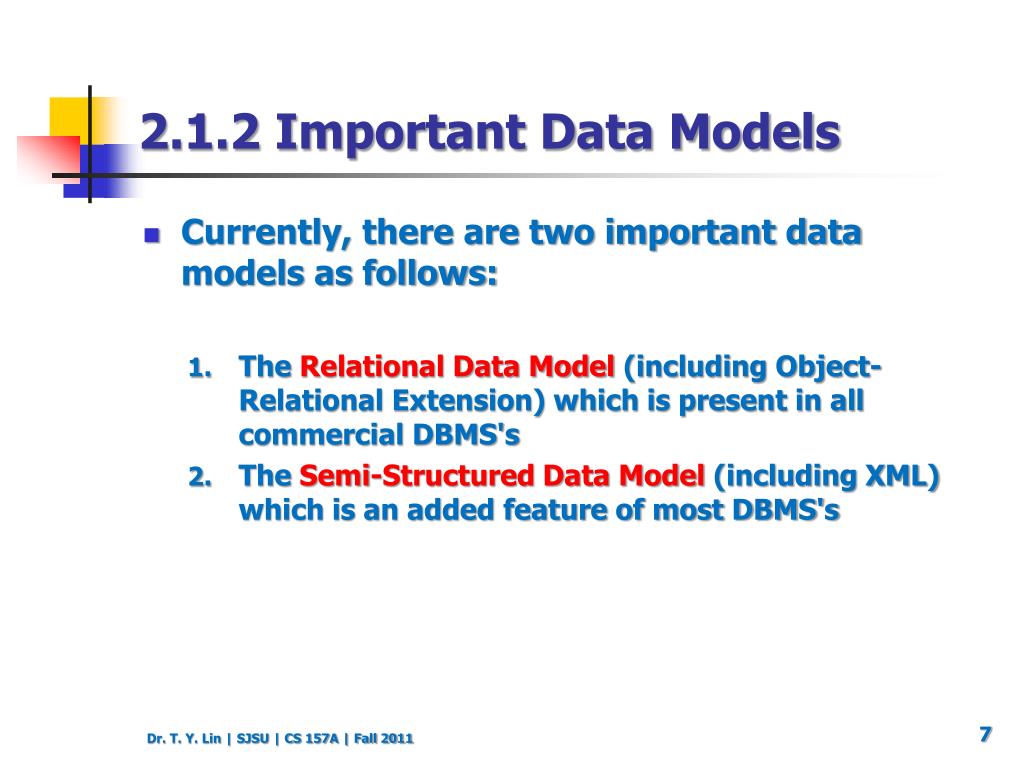 2.1.2 Important Data Models

Currently, there are two important data models as follows:

1. The Relational Data Model (including Object-Relational Extension) which is present in all commercial DBMS's
2. The Semi-Structured Data Model (including XML) which is an added feature of most DBMS's

Dr. T. Y. Lin | SJSU | CS 157A | Fall 2011

7